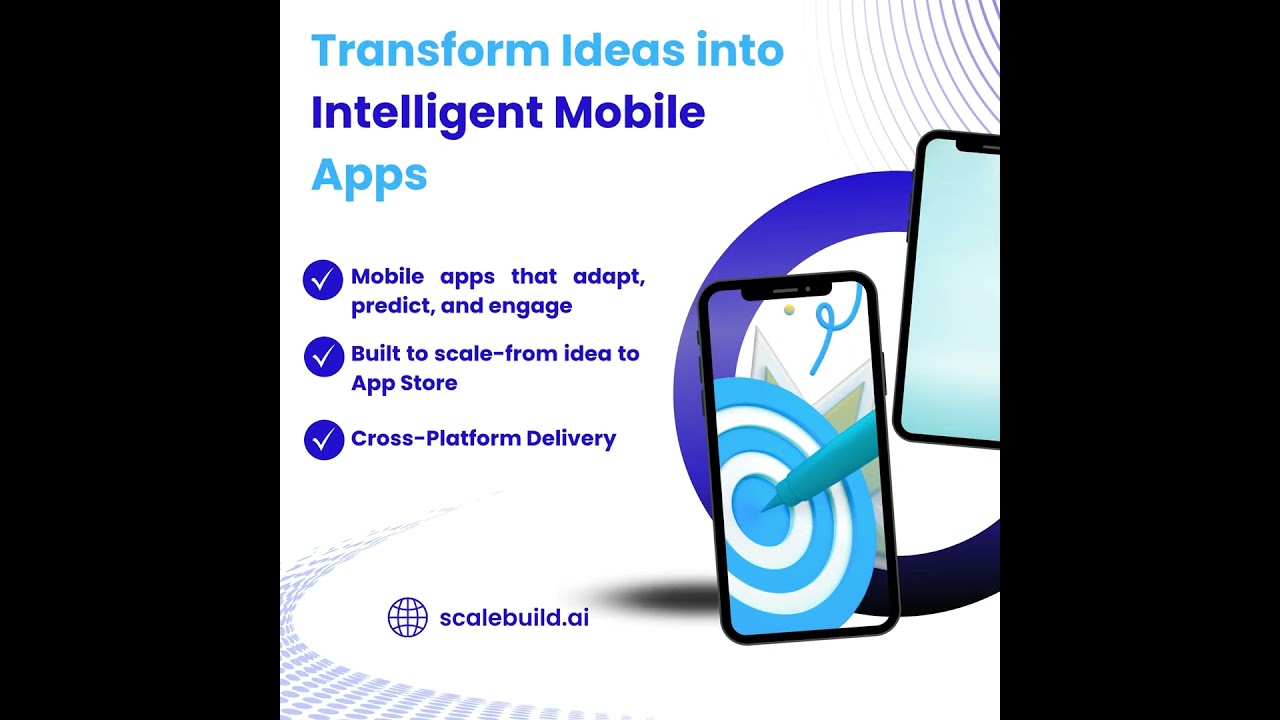 Transform Ideas into Intelligent Mobile Apps

Mobile apps that adapt, predict, and engage

Built to scale-from idea to App Store

Cross-Platform Delivery

scalebuild.ai